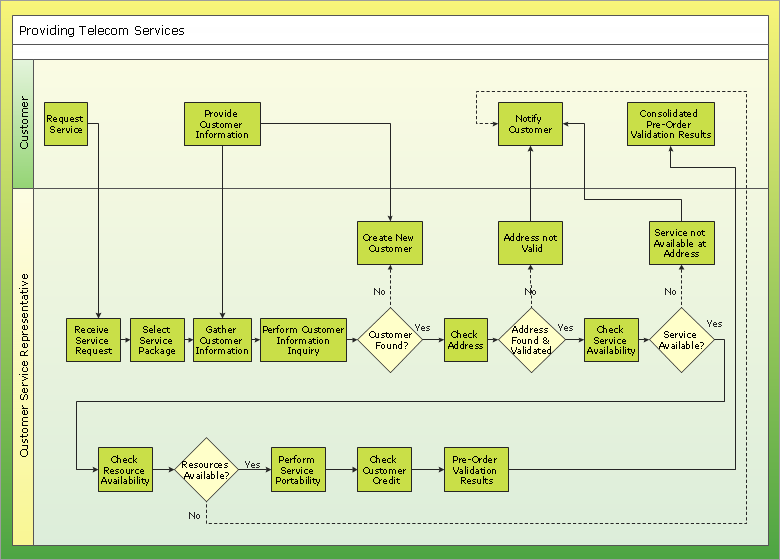 Providing Telecom Services

Customer

Request Service

Provide Customer Information

Notify Customer

Consolidated Pre-Order Validation Results

Customer Service Representative

Create New Customer

Address not Valid

Service not Available at Address

No

No

No

Receive Service Request

Select Service Package

Gather Customer Information

Perform Customer Information Inquiry

Customer Found?

Yes

Check Address

Address Found & Validated

Yes

Check Service Availability

Service Available?

Yes

Check Resource Availability

Resources Available?

Yes

Perform Service Portability

Check Customer Credit

Pre-Order Validation Results

No